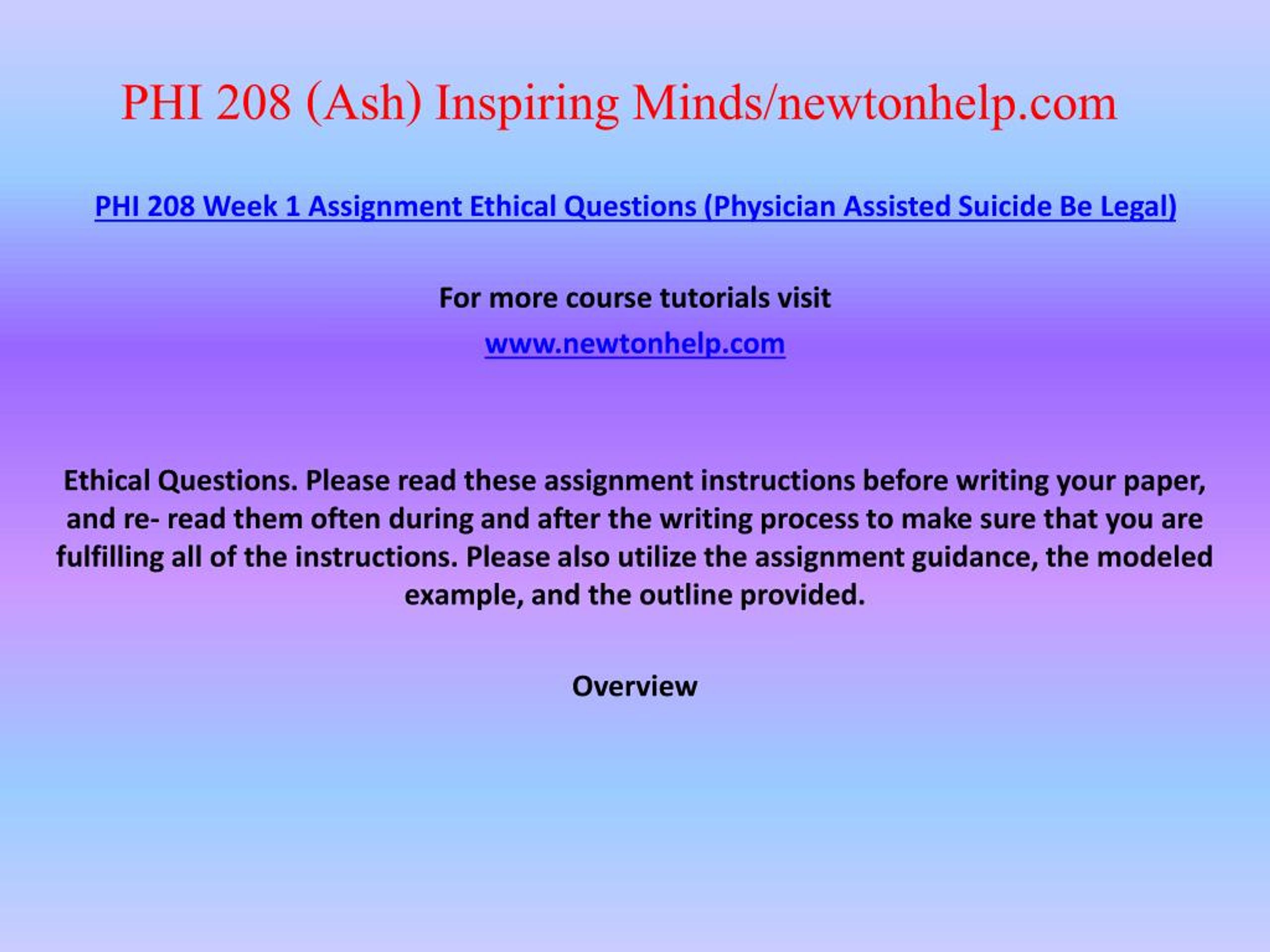 PHI 208 (Ash) Inspiring Minds/newtonhelp.com

PHI 208 Week 1 Assignment Ethical Questions (Physician Assisted Suicide Be Legal)

For more course tutorials visit

www.newtonhelp.com

Ethical Questions. Please read these assignment instructions before writing your paper, and re- read them often during and after the writing process to make sure that you are fulfilling all of the instructions. Please also utilize the assignment guidance, the modeled example, and the outline provided.

Overview